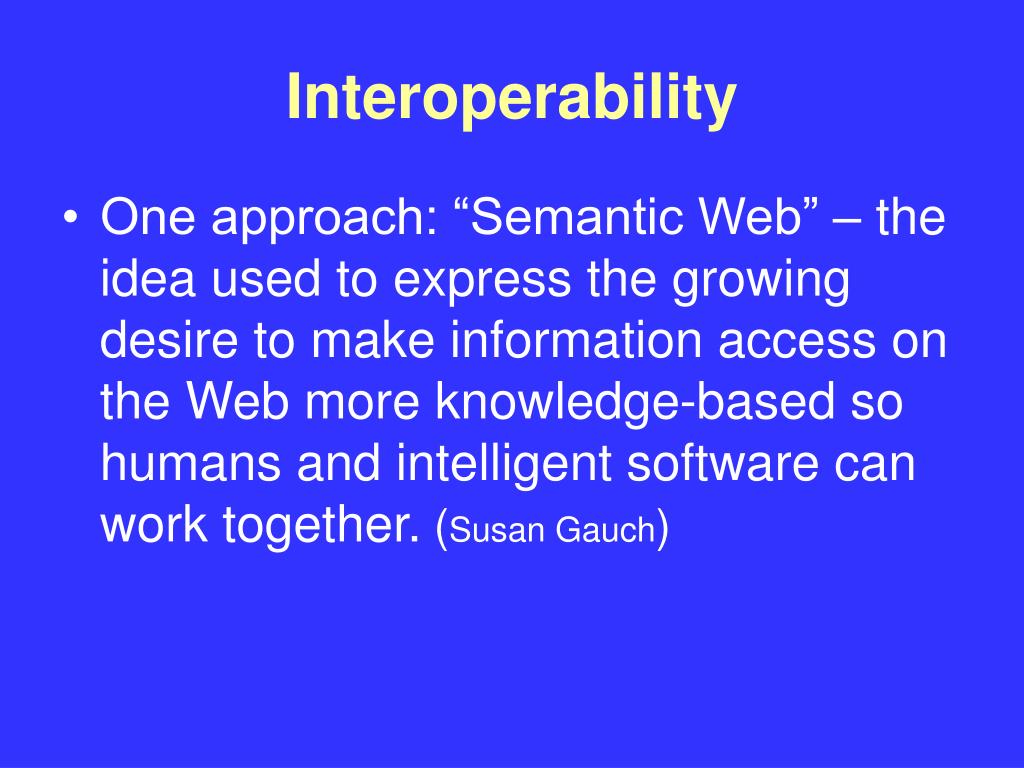 Interoperability

• One approach: “Semantic Web” – the idea used to express the growing desire to make information access on the Web more knowledge-based so humans and intelligent software can work together. (Susan Gauch)